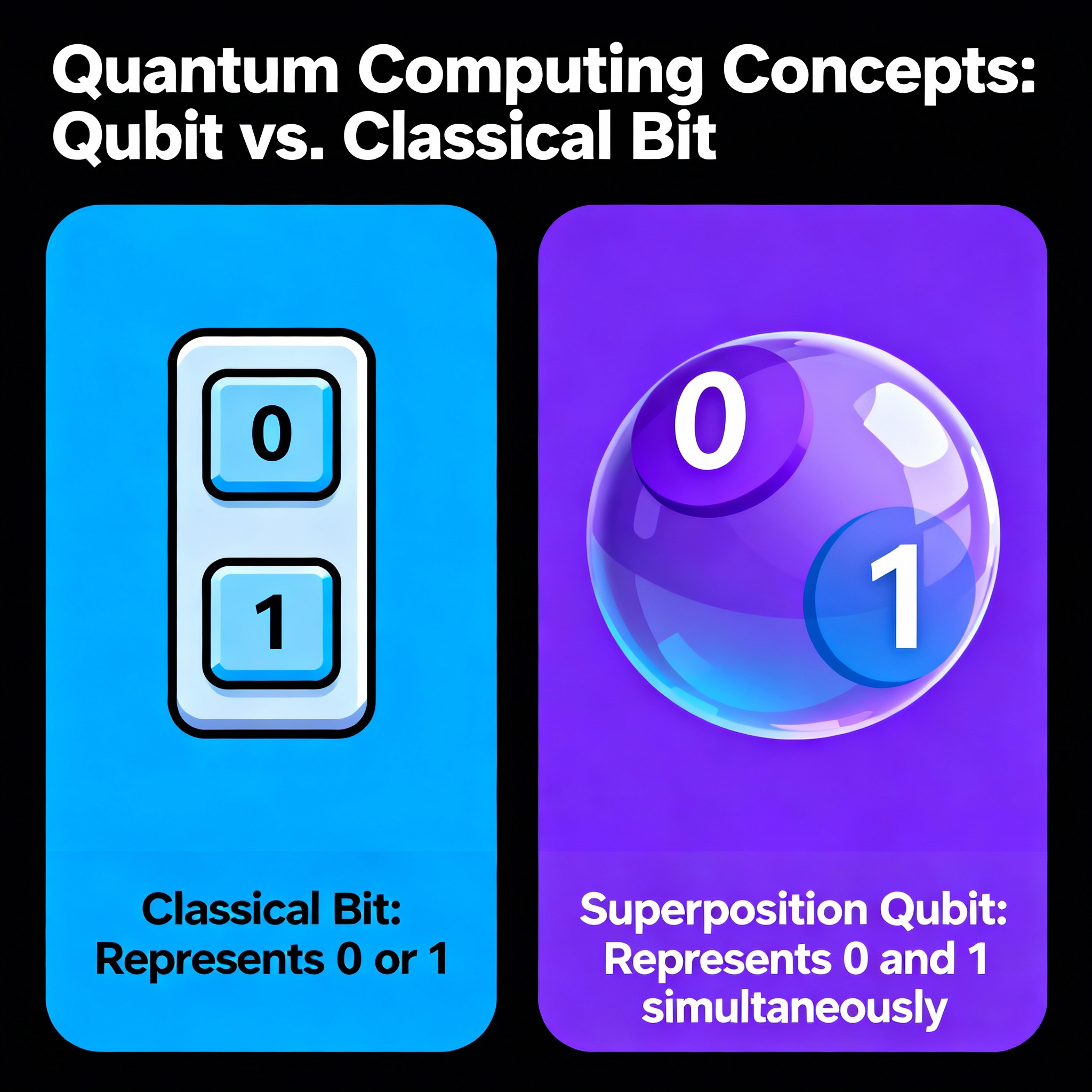 Quantum Computing Concepts: Qubit vs. Classical Bit

0

1

Classical Bit: Represents 0 or 1

0

1

Superposition Qubit: Represents 0 and 1 simultaneously